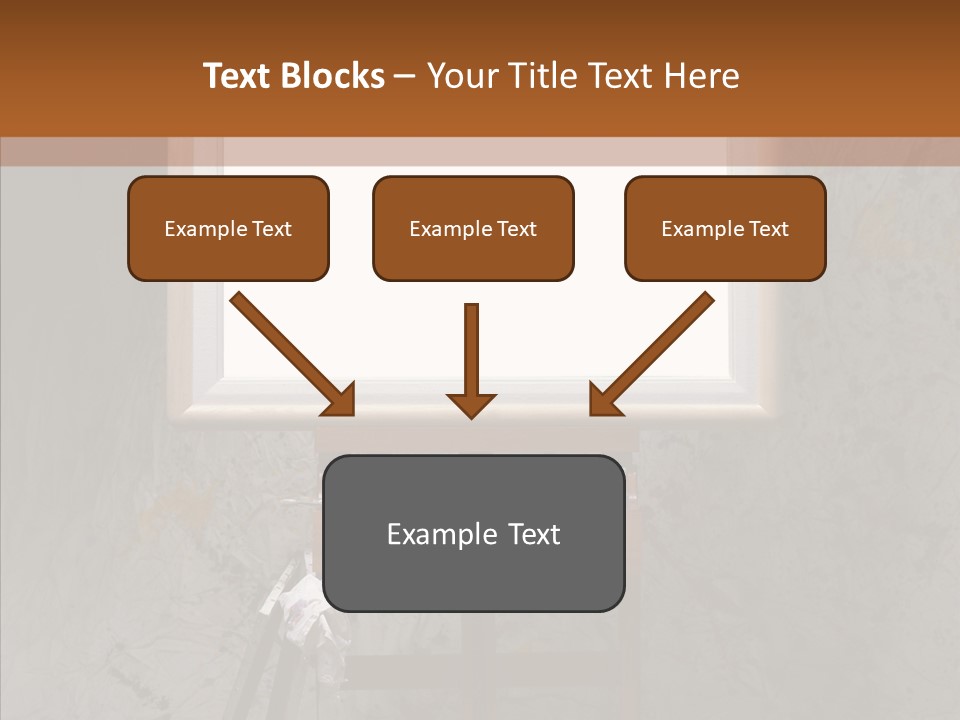 Text Blocks – Your Title Text Here

Example Text

Example Text

Example Text

Example Text